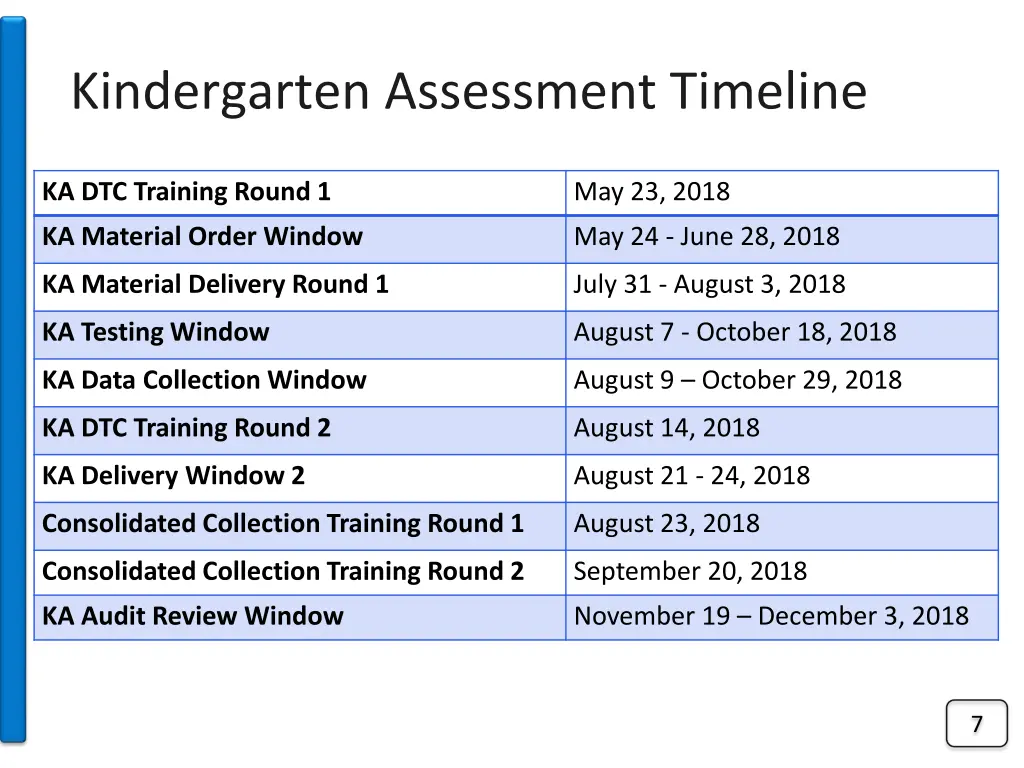 Kindergarten Assessment Timeline

| KA DTC Training Round 1 | May 23, 2018 |
|---|---|
| KA Material Order Window | May 24 - June 28, 2018 |
| KA Material Delivery Round 1 | July 31 - August 3, 2018 |
| KA Testing Window | August 7 - October 18, 2018 |
| KA Data Collection Window | August 9 – October 29, 2018 |
| KA DTC Training Round 2 | August 14, 2018 |
| KA Delivery Window 2 | August 21 - 24, 2018 |
| Consolidated Collection Training Round 1 | August 23, 2018 |
| Consolidated Collection Training Round 2 | September 20, 2018 |
| KA Audit Review Window | November 19 – December 3, 2018 |

7